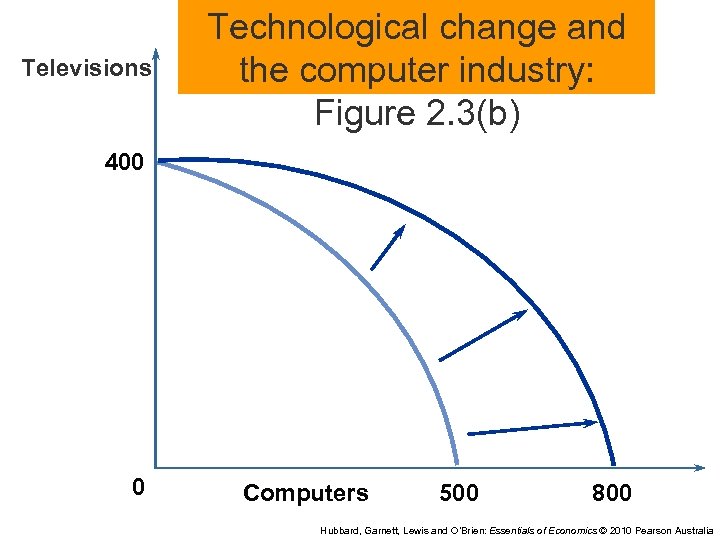 Technological change and the computer industry:
Figure 2.3(b)

Televisions

400

0

Computers

500

800

Hubbard, Garnett, Lewis and O'Brien: Essentials of Economics © 2010 Pearson Australia